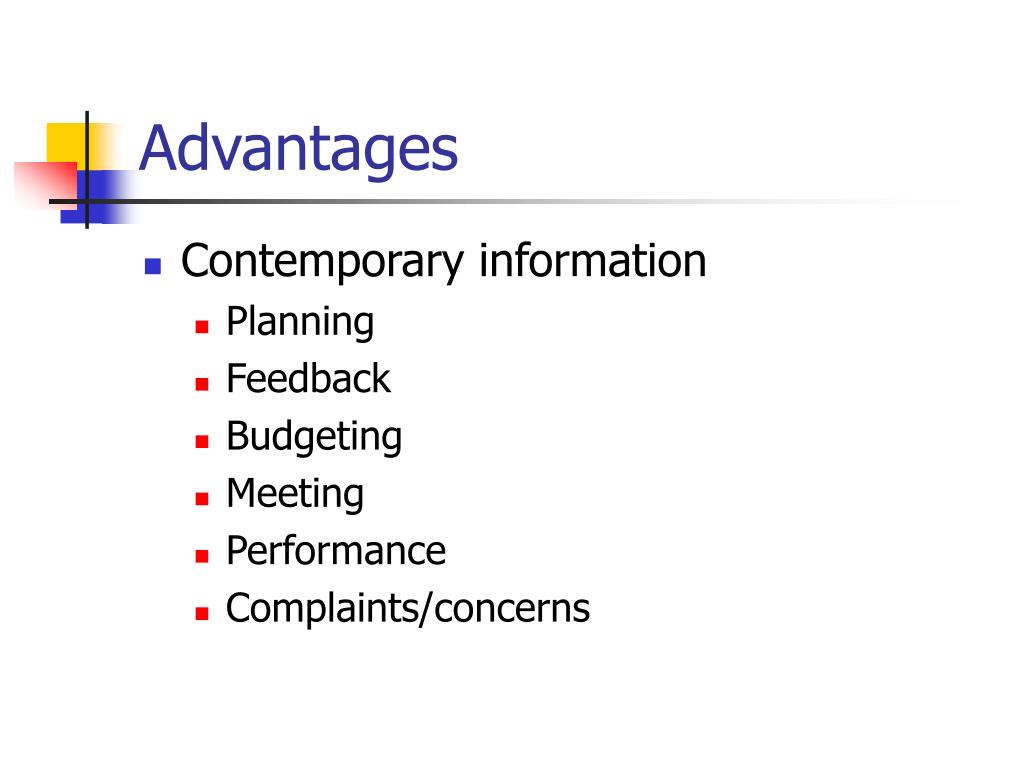 Advantages

- Contemporary information
  - Planning
  - Feedback
  - Budgeting
  - Meeting
  - Performance
  - Complaints/concerns